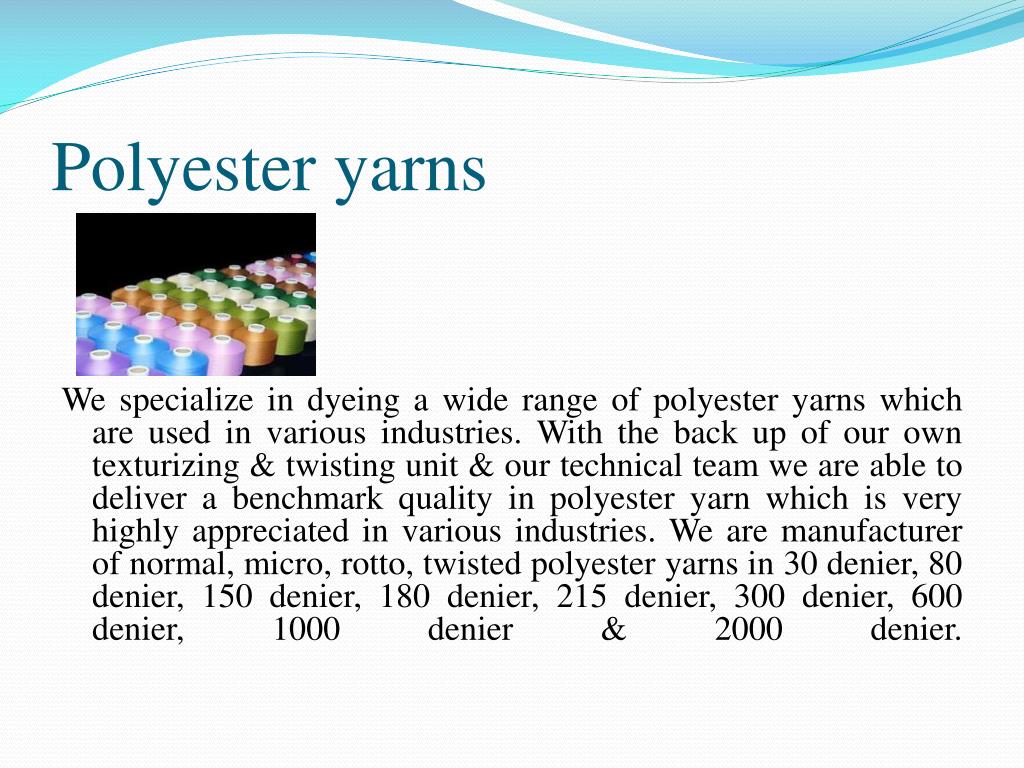 Polyester yarns

We specialize in dyeing a wide range of polyester yarns which are used in various industries. With the back up of our own texturizing & twisting unit & our technical team we are able to deliver a benchmark quality in polyester yarn which is very highly appreciated in various industries. We are manufacturer of normal, micro, rotto, twisted polyester yarns in 30 denier, 80 denier, 150 denier, 180 denier, 215 denier, 300 denier, 600 denier, 1000 denier & 2000 denier.